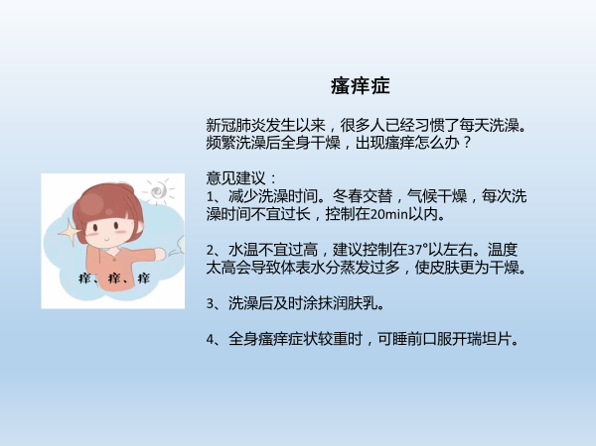 瘙痒症

新冠肺炎发生以来，很多人已经习惯了每天洗澡。频繁洗澡后全身干燥，出现瘙痒怎么办？

意见建议：
1、减少洗澡时间。冬春交替，气候干燥，每次洗澡时间不宜过长，控制在20min以内。

2、水温不宜过高，建议控制在37°以左右。温度太高会导致体表水分蒸发过多，使皮肤更为干燥。

3、洗澡后及时涂抹润肤乳。

4、全身瘙痒症状较重时，可睡前口服开瑞坦片。

痒、痒、痒